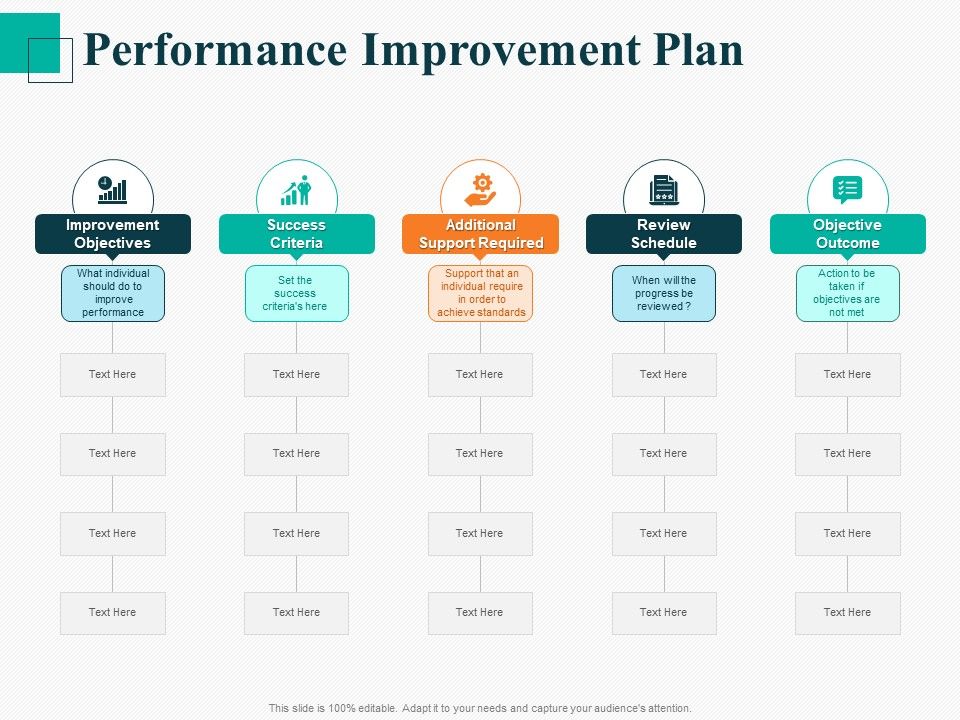 Performance Improvement Plan

Improvement Objectives

What individual should do to improve performance

Text Here

Text Here

Text Here

Text Here

Success Criteria

Set the success criteria's here

Text Here

Text Here

Text Here

Text Here

Additional Support Required

Support that an individual require in order to achieve standards

Text Here

Text Here

Text Here

Text Here

Review Schedule

When will the progress be reviewed ?

Text Here

Text Here

Text Here

Text Here

Objective Outcome

Action to be taken if objectives are not met

Text Here

Text Here

Text Here

Text Here

This slide is 100% editable. Adapt it to your needs and capture your audience's attention.